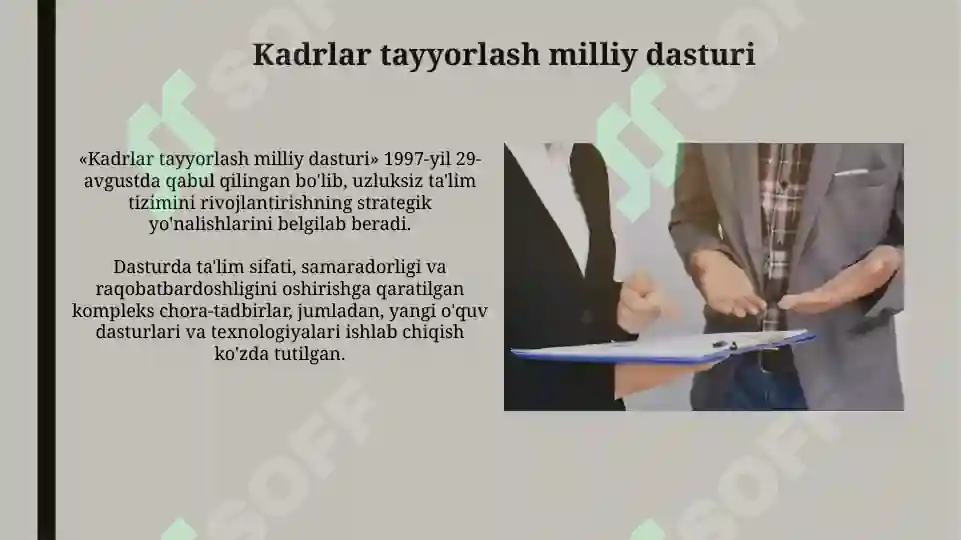 Kadrlar tayyorlash milliy dasturi

«Kadrlar tayyorlash milliy dasturi» 1997-yil 29-avgustda qabul qilingan bo'lib, uzluksiz ta'lim tizimini rivojlantirishning strategik yo'nalishlarini belgilab beradi.

Dasturda ta'lim sifati, samaradorligi va raqobatbardoshligini oshirishga qaratilgan kompleks chora-tadbirlar, jumladan, yangi o'quv dasturlari va texnologiyalari ishlab chiqish ko'zda tutilgan.

SOFF SOFF SOFF SOFF